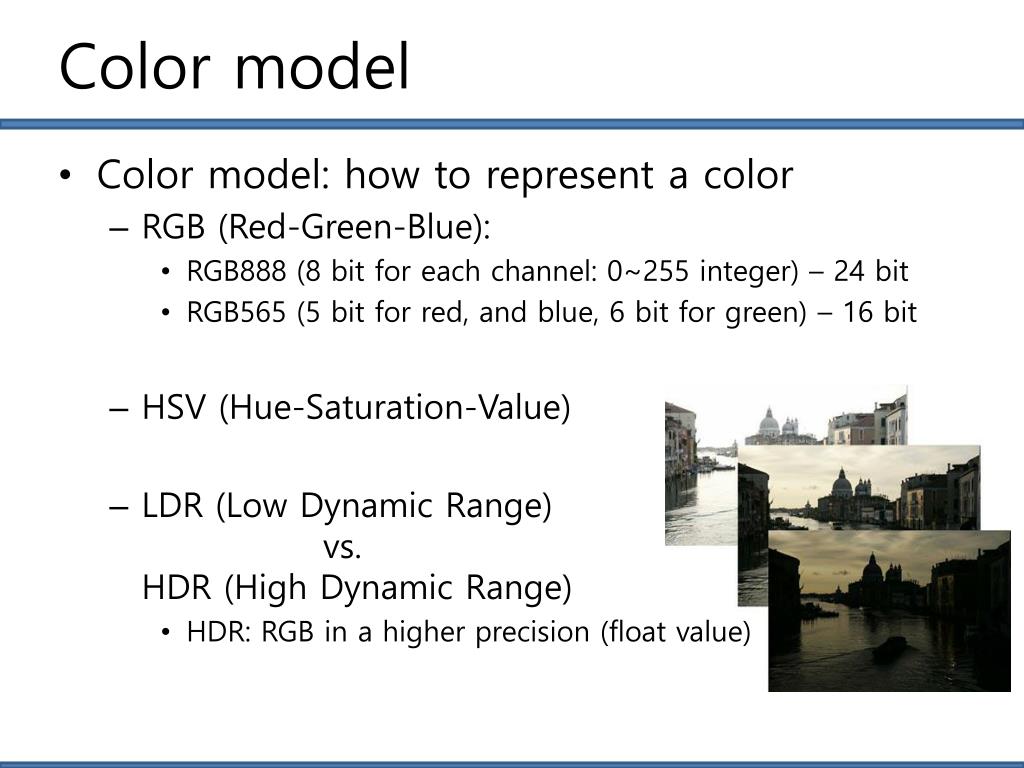 Color model

• Color model: how to represent a color
– RGB (Red-Green-Blue):
• RGB888 (8 bit for each channel: 0~255 integer) – 24 bit
• RGB565 (5 bit for red, and blue, 6 bit for green) – 16 bit

– HSV (Hue-Saturation-Value)

– LDR (Low Dynamic Range)
vs.
HDR (High Dynamic Range)
• HDR: RGB in a higher precision (float value)